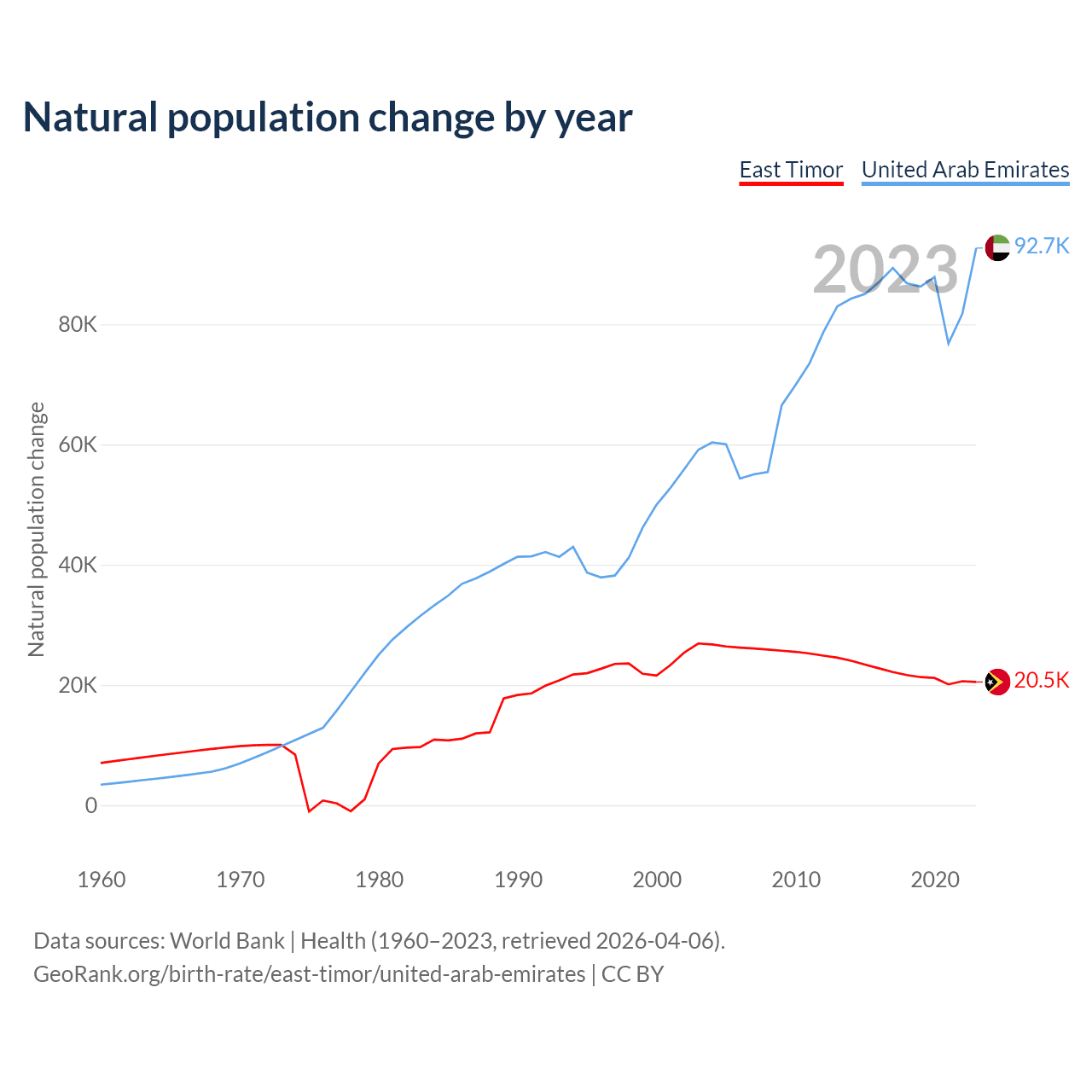 Natural population change by year

East Timor United Arab Emirates

2023

92.7K

20.5K

Natural population change

80K
60K
40K
20K
0

1960 1970 1980 1990 2000 2010 2020

Data sources: World Bank | Health (1960–2023, retrieved 2026-04-06).
GeoRank.org/birth-rate/east-timor/united-arab-emirates | CC BY